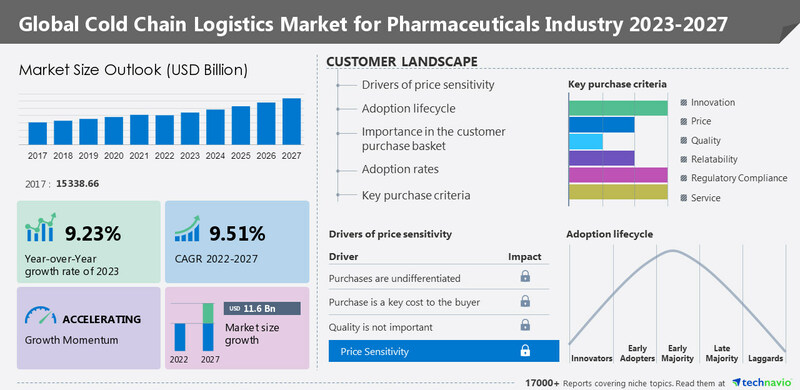 Global Cold Chain Logistics Market for Pharmaceuticals Industry 2023-2027

Market Size Outlook (USD Billion)

2017 2018 2019 2020 2021 2022 2023 2024 2025 2026 2027

2017 : 15338.66

9.23%
Year-over-Year growth rate of 2023

9.51%
CAGR 2022-2027

ACCELERATING
Growth Momentum

USD 11.6 Bn
Market size growth

2022 2027

CUSTOMER LANDSCAPE

Drivers of price sensitivity
Adoption lifecycle
Importance in the customer purchase basket
Adoption rates
Key purchase criteria

Key purchase criteria

Innovation
Price
Quality
Relatability
Regulatory Compliance
Service

Drivers of price sensitivity

| Driver | Impact |
|---|---|
| Purchases are undifferentiated | |
| Purchase is a key cost to the buyer | |
| Quality is not important | |
| Price Sensitivity | |

Adoption lifecycle

Innovators
Early Adopters
Early Majority
Late Majority
Laggards

17000+ Reports covering niche topics. Read them at technavio